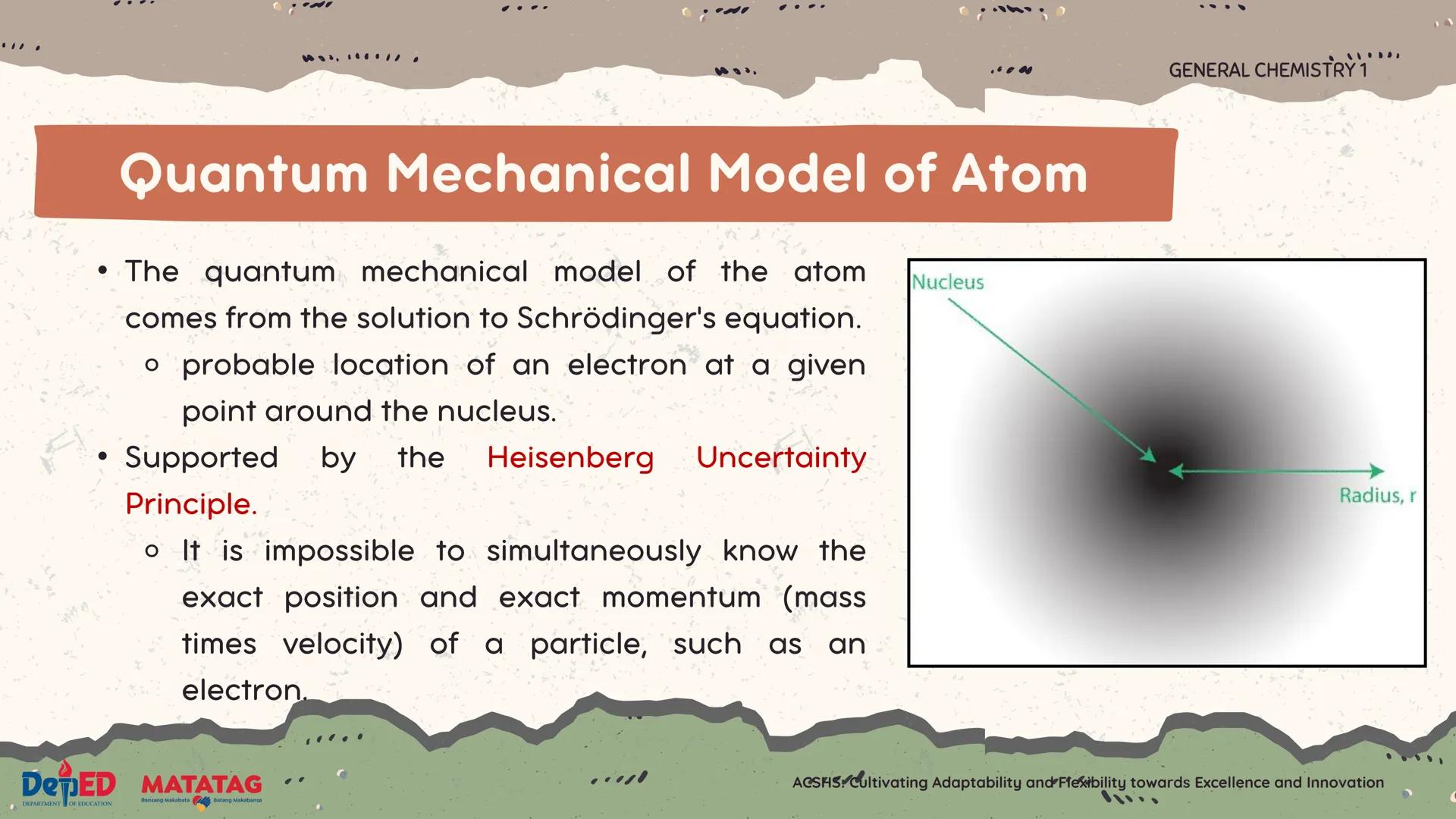 GENERAL CHEMISTRY 1

Quantum Mechanical Model of Atom

• The quantum mechanical model of the atom comes from the solution to Schrödinger's equation.
 ○ probable location of an electron at a given point around the nucleus.
• Supported by the Heisenberg Uncertainty Principle.
 ○ It is impossible to simultaneously know the exact position and exact momentum (mass times velocity) of a particle, such as an electron.

Nucleus

Radius, r

DepED DEPARTMENT OF EDUCATION

MATATAG Bansang Makabata Batang Makabansa

ACSHS: Cultivating Adaptability and Flexibility towards Excellence and Innovation